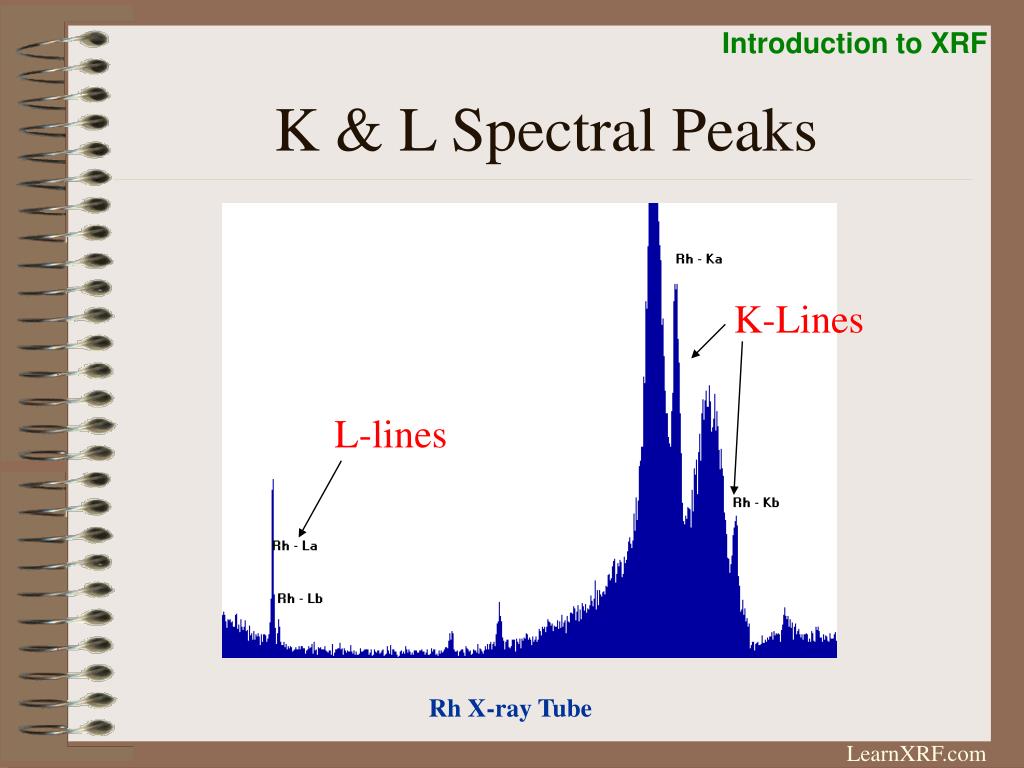 Introduction to XRF

K & L Spectral Peaks

Rh - Ka

K-Lines

L-lines

Rh - Kb

Rh - La

Rh - Lb

Rh X-ray Tube

LearnXRF.com